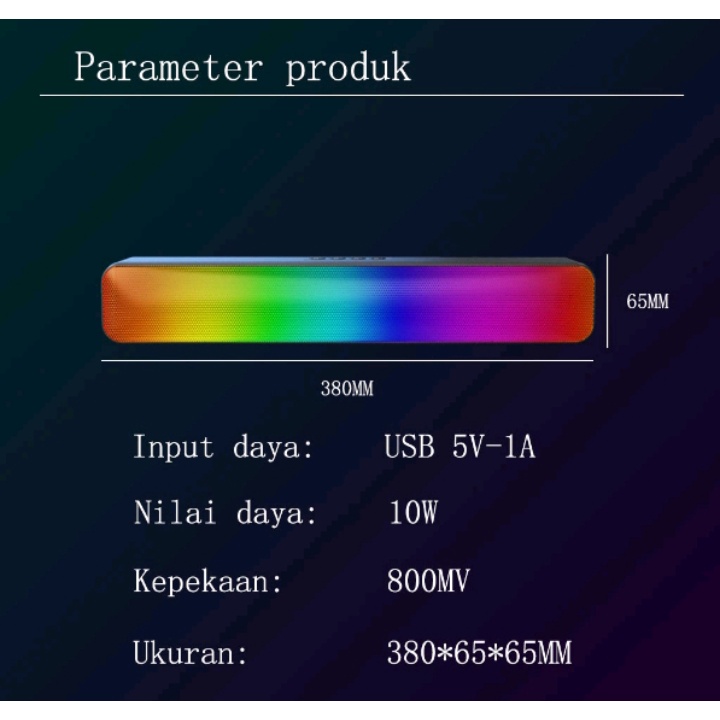 Parameter produk

65MM

380MM

Input daya: USB 5V-1A

Nilai daya: 10W

Kepekaan: 800MV

Ukuran: 380*65*65MM